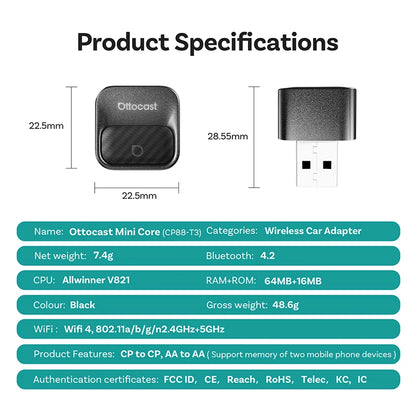 Product Specifications

22.5mm

Ottocast

22.5mm

28.55mm

Name: Ottocast Mini Core (CP88-T3) Categories: Wireless Car Adapter

Net weight: 7.4g Bluetooth: 4.2

CPU: Allwinner V821 RAM+ROM: 64MB+16MB

Colour: Black Gross weight: 48.6g

WiFi : Wifi 4, 802.11a/b/g/n2.4GHz+5GHz

Product Features: CP to CP, AA to AA ( Support memory of two mobile phone devices )

Authentication certificates: FCC ID, CE, Reach, RoHS, Telec, KC, IC